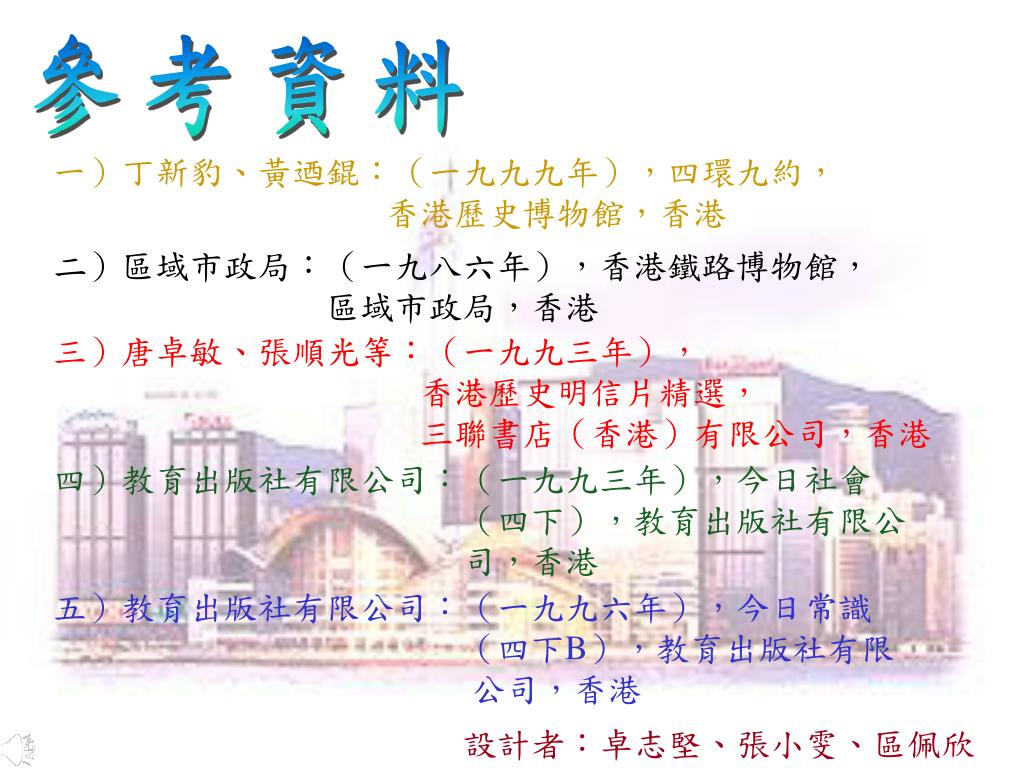 參考資料

一）丁新豹、黃迺錕：（一九九九年），四環九約，香港歷史博物館，香港

二）區域市政局：（一九八六年），香港鐵路博物館，區域市政局，香港

三）唐卓敏、張順光等：（一九九三年），香港歷史明信片精選，三聯書店（香港）有限公司，香港

四）教育出版社有限公司：（一九九三年），今日社會（四下），教育出版社有限公司，香港

五）教育出版社有限公司：（一九九六年），今日常識（四下B），教育出版社有限公司，香港

設計者：卓志堅、張小雯、區佩欣